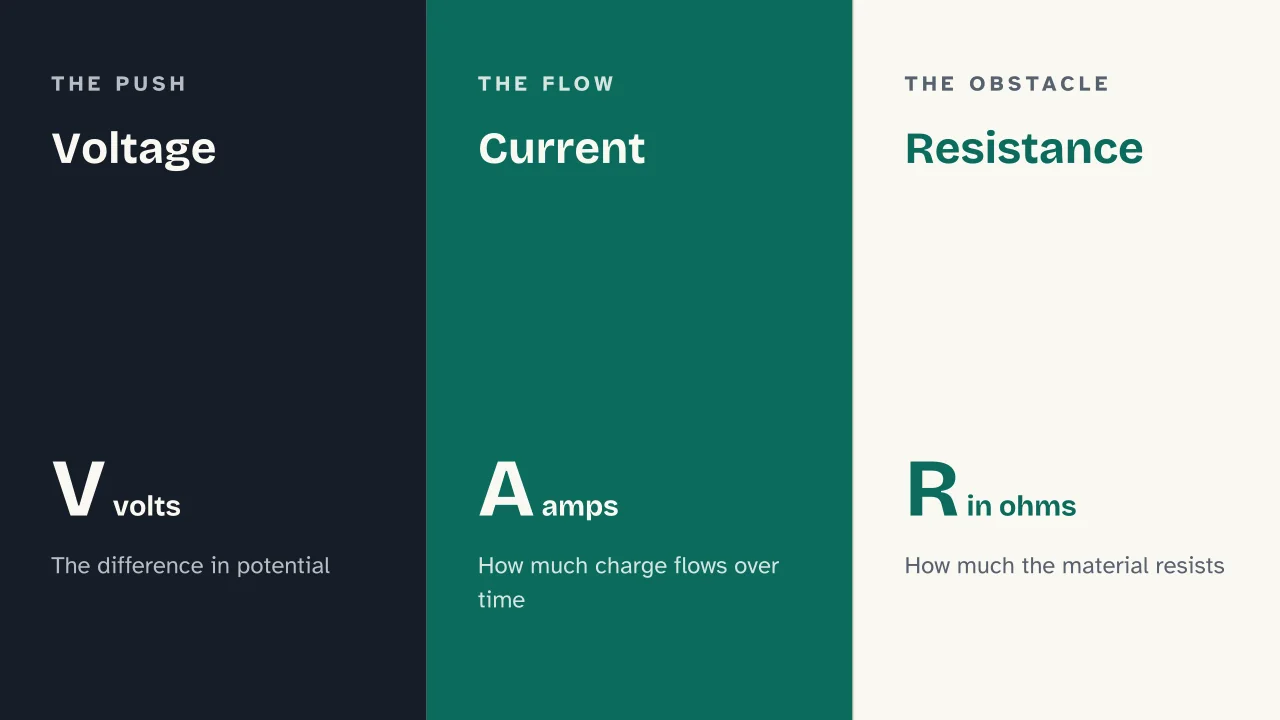 THE PUSH

Voltage

V volts

The difference in potential

THE FLOW

Current

A amps

How much charge flows over time

THE OBSTACLE

Resistance

R in ohms

How much the material resists